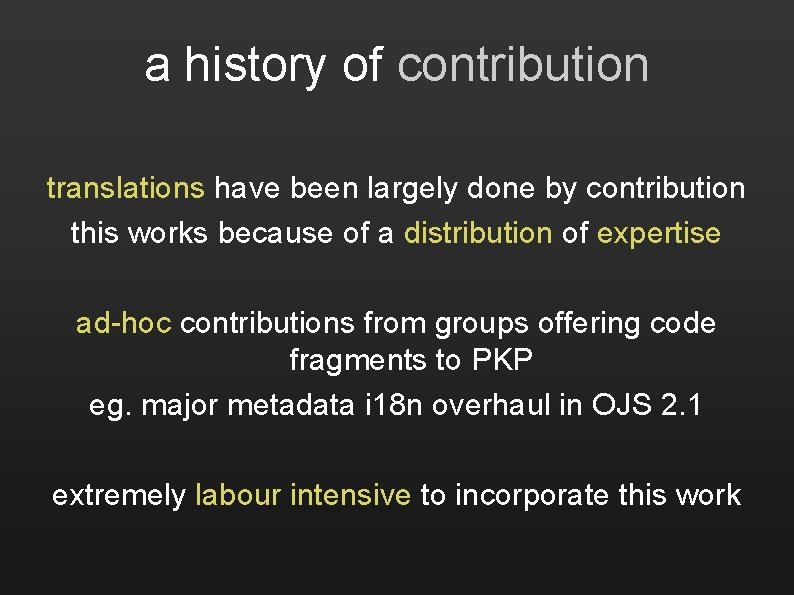 a history of contribution

translations have been largely done by contribution

this works because of a distribution of expertise

ad-hoc contributions from groups offering code fragments to PKP

eg. major metadata i18n overhaul in OJS 2.1

extremely labour intensive to incorporate this work